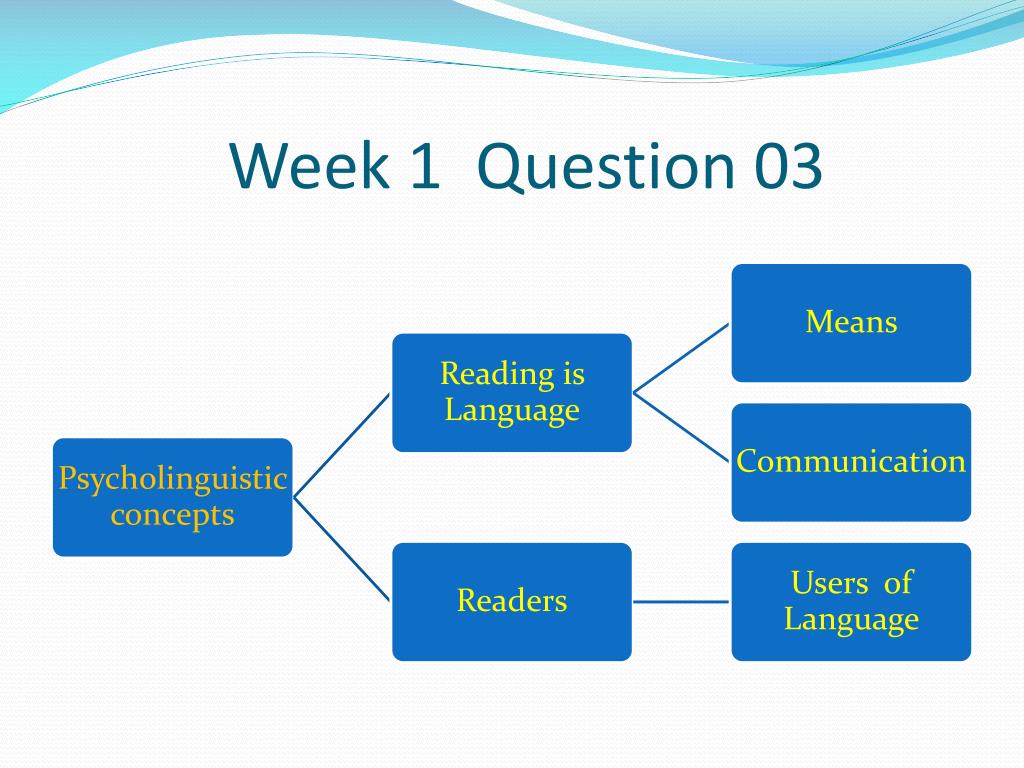 Week 1 Question 03

Psycholinguistic concepts

Reading is Language

Means

Communication

Readers

Users of Language